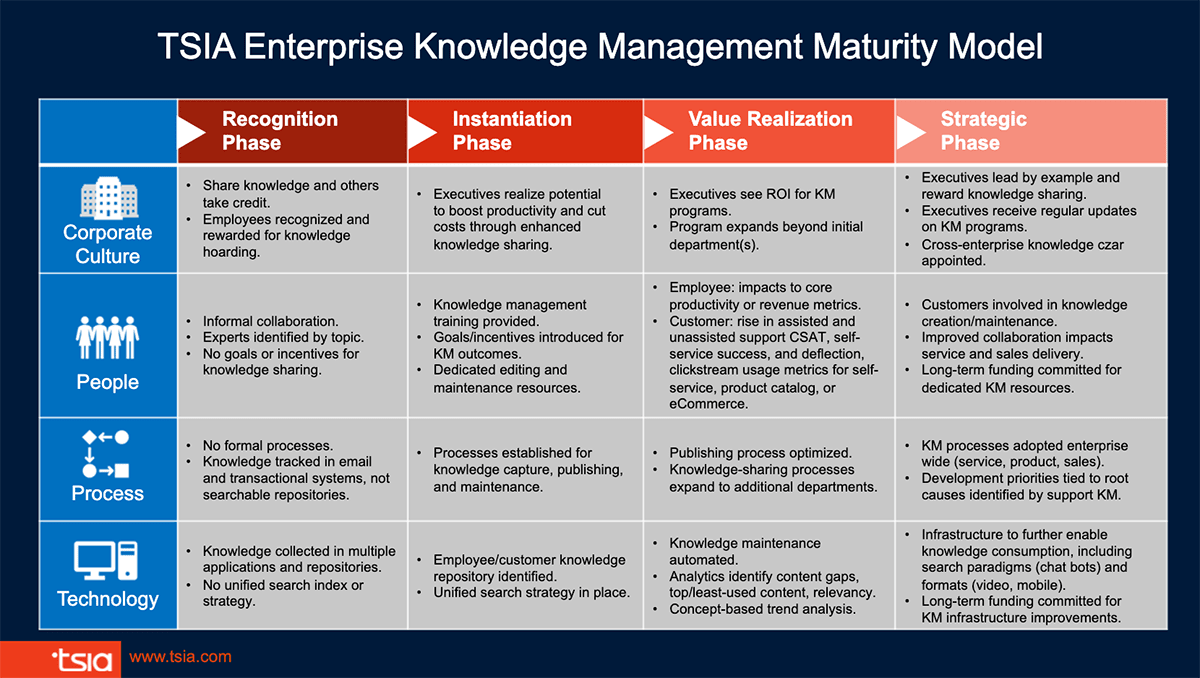 TSIA Enterprise Knowledge Management Maturity Model

| | Recognition Phase | Instantiation Phase | Value Realization Phase | Strategic Phase |
|---|---|---|---|---|
| Corporate Culture | • Share knowledge and others take credit. • Employees recognized and rewarded for knowledge hoarding. | • Executives realize potential to boost productivity and cut costs through enhanced knowledge sharing. | • Executives see ROI for KM programs. • Program expands beyond initial department(s). | • Executives lead by example and reward knowledge sharing. • Executives receive regular updates on KM programs. • Cross-enterprise knowledge czar appointed. |
| People | • Informal collaboration. • Experts identified by topic. • No goals or incentives for knowledge sharing. | • Knowledge management training provided. • Goals/incentives introduced for KM outcomes. • Dedicated editing and maintenance resources. | • Employee: impacts to core productivity or revenue metrics. • Customer: rise in assisted and unassisted support CSAT, self-service success, and deflection, clickstream usage metrics for self-service, product catalog, or eCommerce. | • Customers involved in knowledge creation/maintenance. • Improved collaboration impacts service and sales delivery. • Long-term funding committed for dedicated KM resources. |
| Process | • No formal processes. • Knowledge tracked in email and transactional systems, not searchable repositories. | • Processes established for knowledge capture, publishing, and maintenance. | • Publishing process optimized. • Knowledge-sharing processes expand to additional departments. | • KM processes adopted enterprise wide (service, product, sales). • Development priorities tied to root causes identified by support KM. |
| Technology | • Knowledge collected in multiple applications and repositories. • No unified search index or strategy. | • Employee/customer knowledge repository identified. • Unified search strategy in place. | • Knowledge maintenance automated. • Analytics identify content gaps, top/least-used content, relevancy. • Concept-based trend analysis. | • Infrastructure to further enable knowledge consumption, including search paradigms (chat bots) and formats (video, mobile). • Long-term funding committed for KM infrastructure improvements. |

tsia www.tsia.com